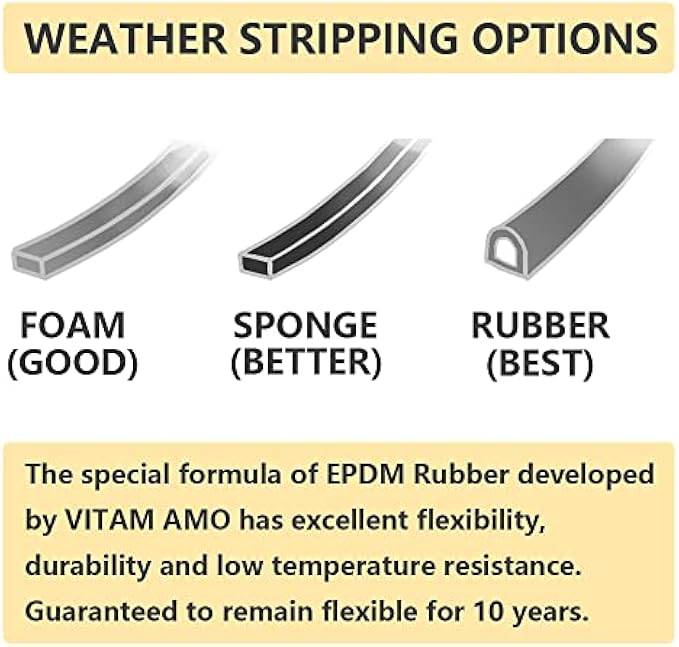 WEATHER STRIPPING OPTIONS

FOAM
(GOOD)

SPONGE
(BETTER)

RUBBER
(BEST)

The special formula of EPDM Rubber developed by VITAM AMO has excellent flexibility, durability and low temperature resistance. Guaranteed to remain flexible for 10 years.